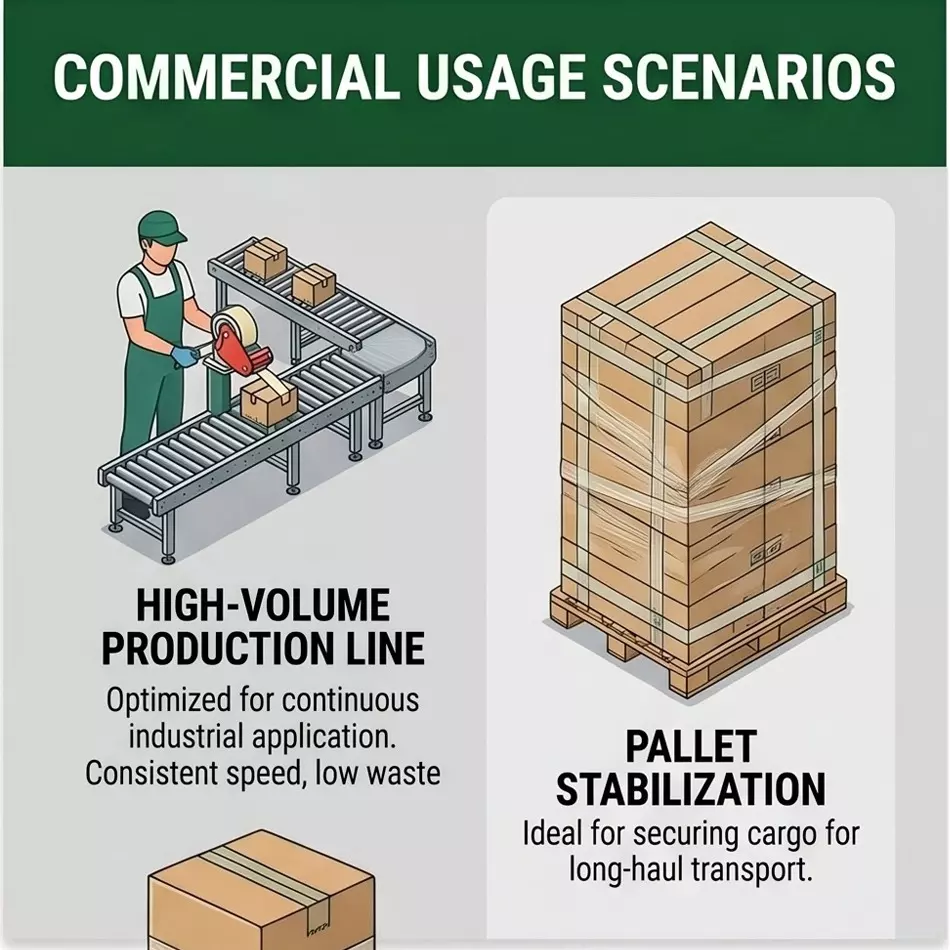 COMMERCIAL USAGE SCENARIOS

HIGH-VOLUME PRODUCTION LINE

Optimized for continuous industrial application. Consistent speed, low waste

PALLET STABILIZATION

Ideal for securing cargo for long-haul transport.